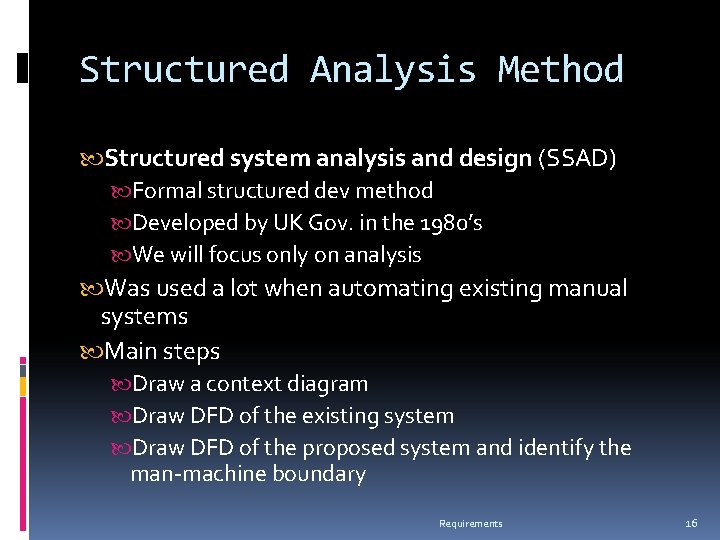 Structured Analysis Method

Structured system analysis and design (SSAD)
Formal structured dev method
Developed by UK Gov. in the 1980's
We will focus only on analysis
Was used a lot when automating existing manual systems
Main steps
Draw a context diagram
Draw DFD of the existing system
Draw DFD of the proposed system and identify the man-machine boundary

Requirements 16